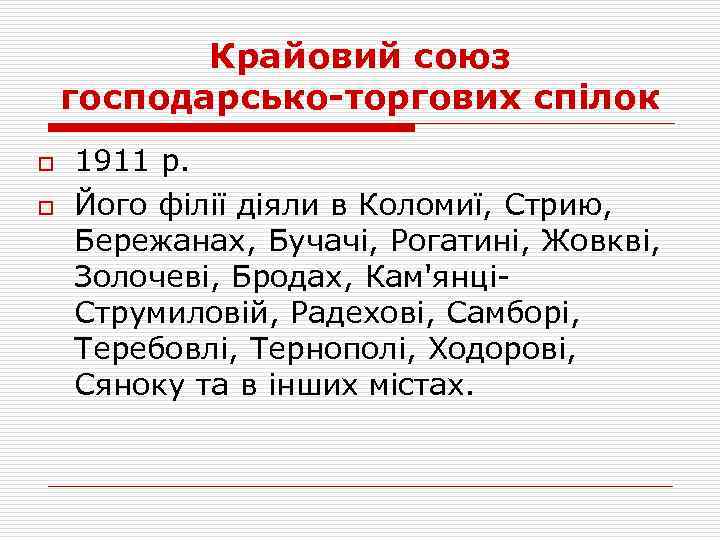 Крайовий союз господарсько-торгових спілок

1911 р.

Його філії діяли в Коломиї, Стрию, Бережанах, Бучачі, Рогатині, Жовкві, Золочеві, Бродах, Кам'янці-Струмиловій, Радехові, Самборі, Теребовлі, Тернополі, Ходорові, Сяноку та в інших містах.